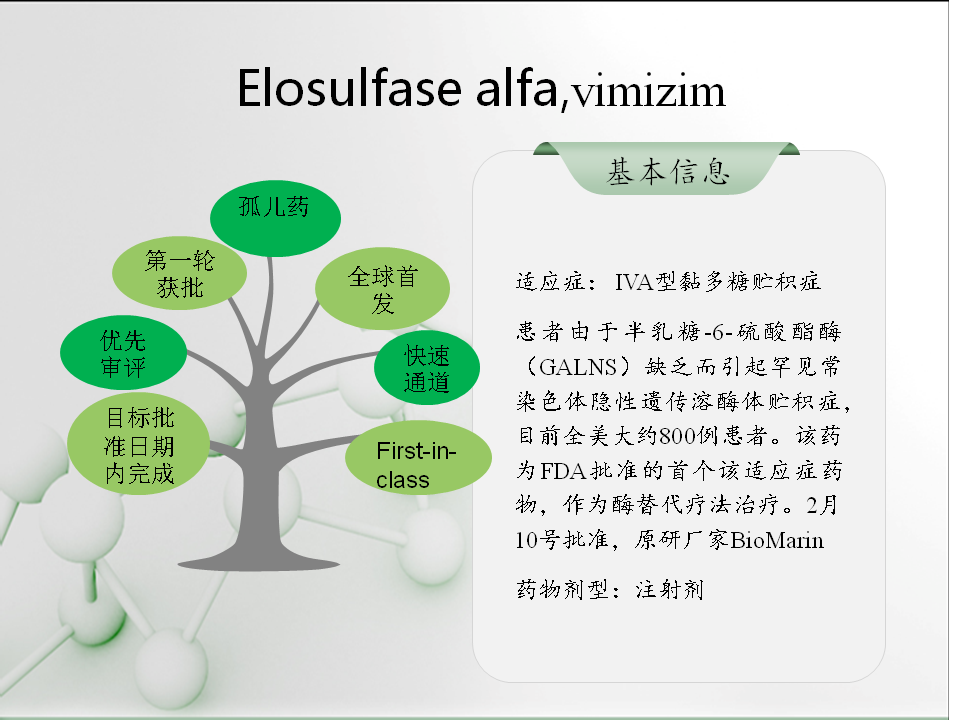 Elosulfase alfa,vimizim

孤儿药

第一轮获批

全球首发

优先审评

快速通道

目标批准日期内完成

First-in-class

基本信息

适应症：IVA型黏多糖贮积症

患者由于半乳糖-6-硫酸酯酶（GALNS）缺乏而引起罕见常染色体隐性遗传溶酶体贮积症，目前全美大约800例患者。该药为FDA批准的首个该适应症药物，作为酶替代疗法治疗。2月10号批准，原研厂家BioMarin

药物剂型：注射剂